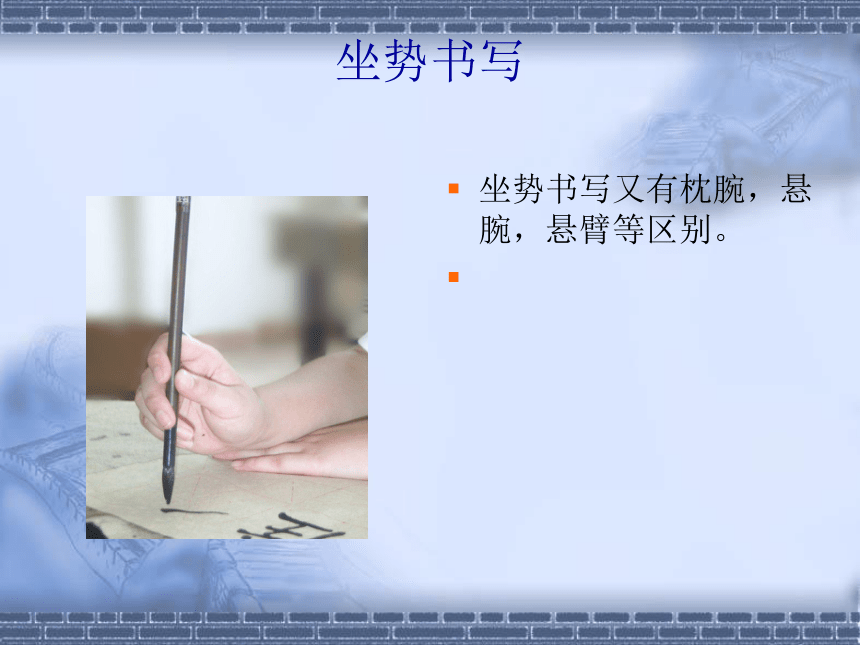 坐势书写

坐势书写又有枕腕，悬腕，悬臂等区别。